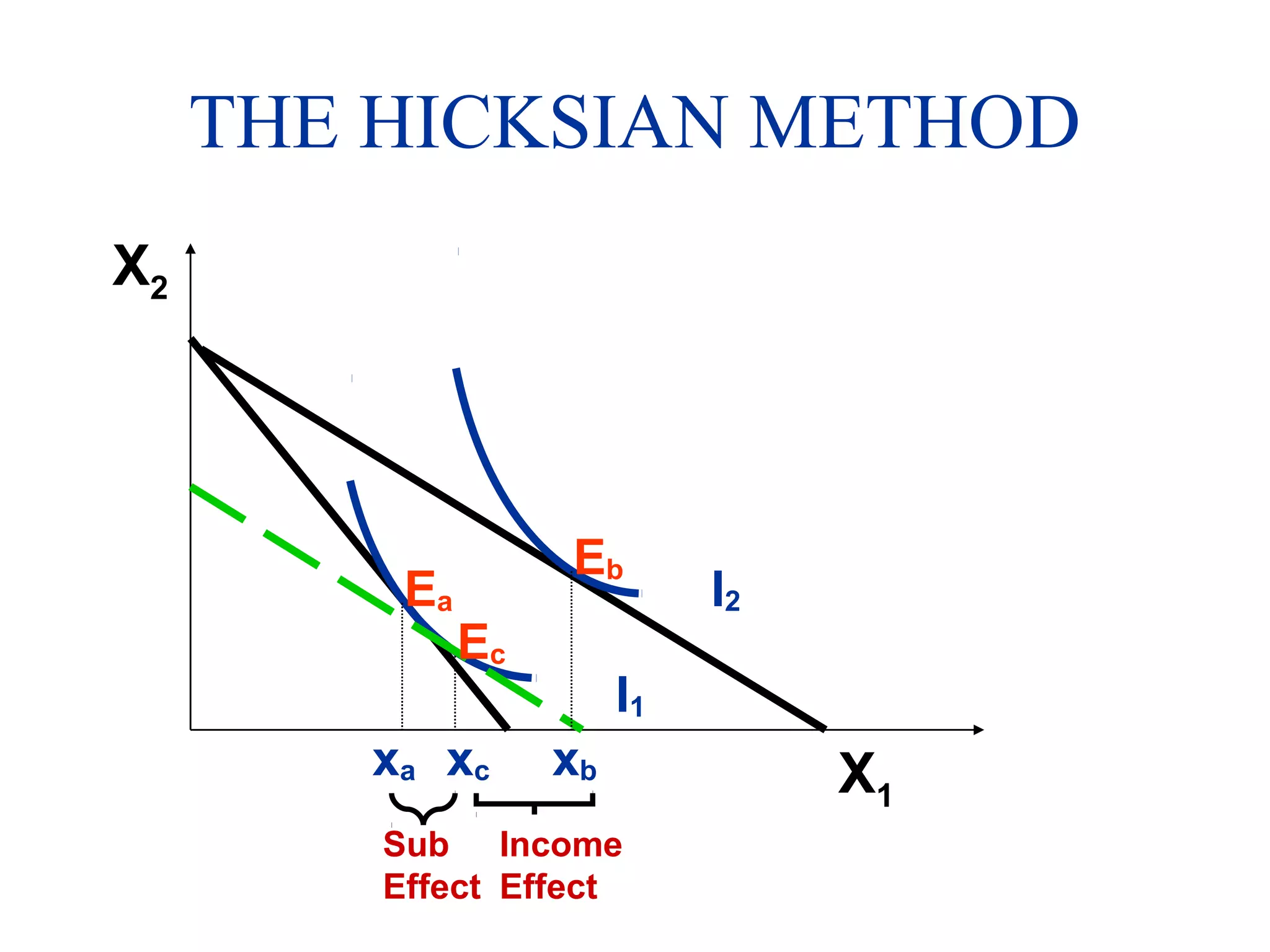 THE HICKSIAN METHOD

$X_2$

$E_b$

$I_2$

$E_a$

$E_c$

$I_1$

$x_a$ $x_c$ $x_b$

$X_1$

Sub Effect

Income Effect